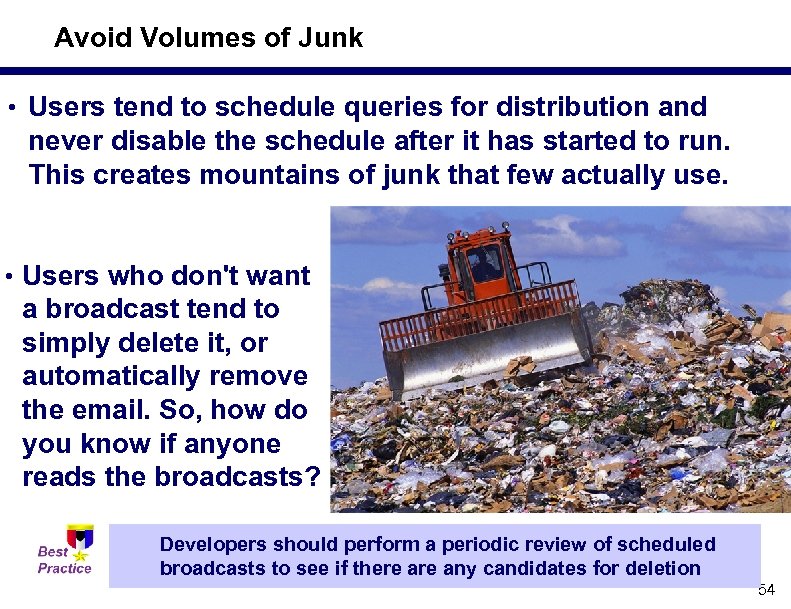 Avoid Volumes of Junk

• Users tend to schedule queries for distribution and never disable the schedule after it has started to run. This creates mountains of junk that few actually use.

• Users who don't want a broadcast tend to simply delete it, or automatically remove the email. So, how do you know if anyone reads the broadcasts?

Best Practice

Developers should perform a periodic review of scheduled broadcasts to see if there are any candidates for deletion

54